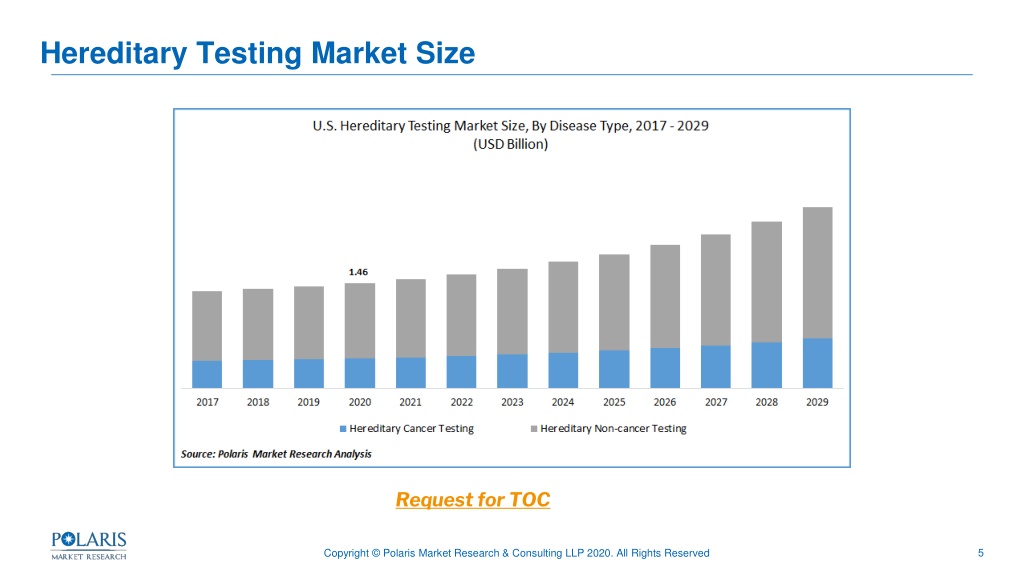 Hereditary Testing Market Size

U.S. Hereditary Testing Market Size, By Disease Type, 2017 - 2029
(USD Billion)

1.46

2017 2018 2019 2020 2021 2022 2023 2024 2025 2026 2027 2028 2029

Hereditary Cancer Testing Hereditary Non-cancer Testing

Source: Polaris Market Research Analysis

Request for TOC

POLARIS
MARKET RESEARCH

Copyright © Polaris Market Research & Consulting LLP 2020. All Rights Reserved

5